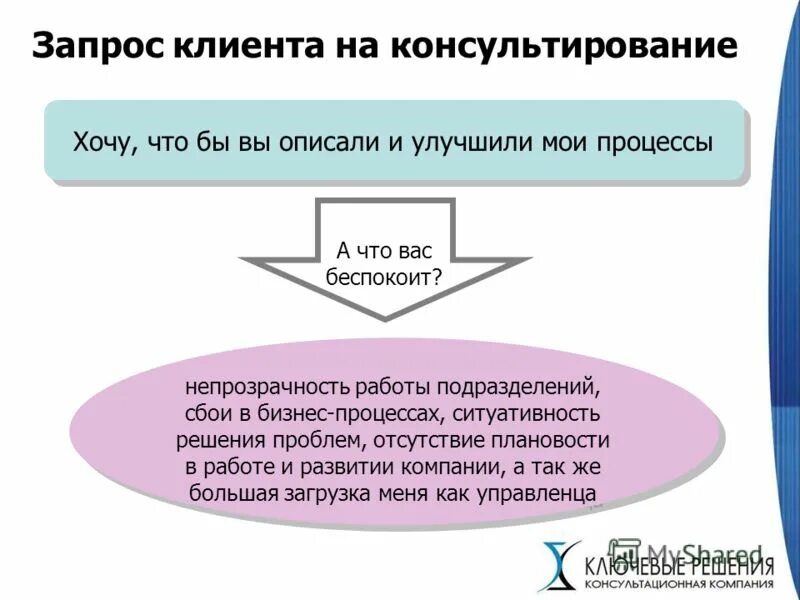 Запрос клиента на консультирование

Хочу, что бы вы описали и улучшили мои процессы

А что вас беспокоит?

непрозрачность работы подразделений, сбои в бизнес-процессах, ситуативность решения проблем, отсутствие плановости в работе и развитии компании, а так же большая загрузка меня как управленца

MyShared

КЛЮЧЕВЫЕ РЕШЕНИЯ
КОНСУЛЬТАЦИОННАЯ КОМПАНИЯ